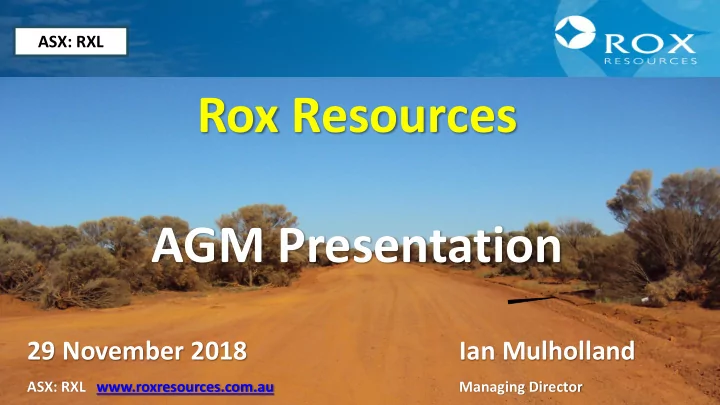 ASX: RXL

ROX
RESOURCES

Rox Resources

AGM Presentation

29 November 2018

ASX: RXL www.roxresources.com.au

Ian Mulholland

Managing Director